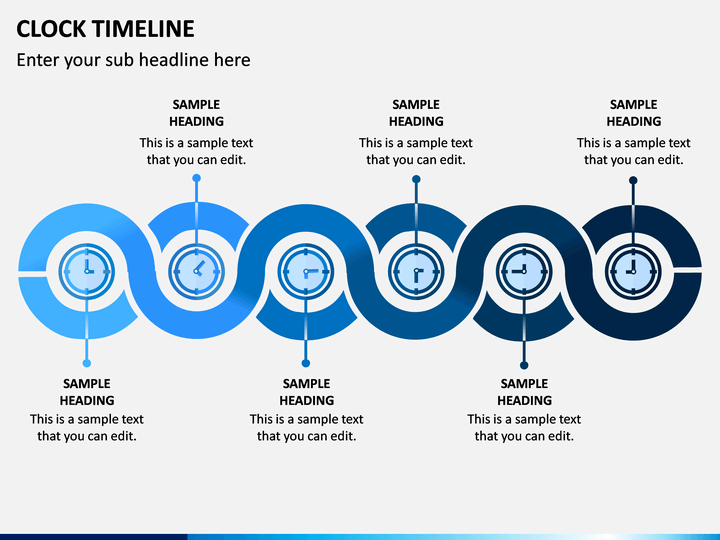 CLOCK TIMELINE

Enter your sub headline here

SAMPLE HEADING
This is a sample text that you can edit.

SAMPLE HEADING
This is a sample text that you can edit.

SAMPLE HEADING
This is a sample text that you can edit.

SAMPLE HEADING
This is a sample text that you can edit.

SAMPLE HEADING
This is a sample text that you can edit.

SAMPLE HEADING
This is a sample text that you can edit.